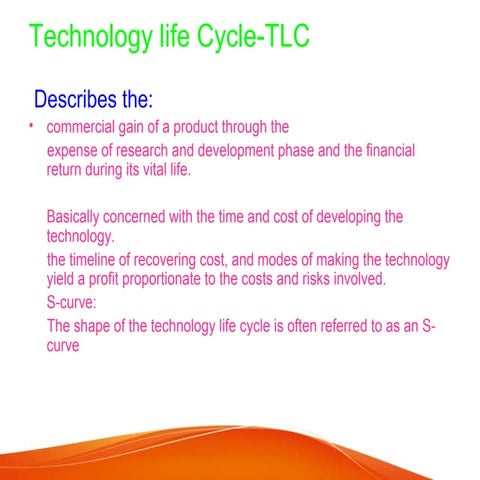 Technology life Cycle-TLC

Describes the:

• commercial gain of a product through the

expense of research and development phase and the financial return during its vital life.

Basically concerned with the time and cost of developing the technology.

the timeline of recovering cost, and modes of making the technology yield a profit proportionate to the costs and risks involved.

S-curve:

The shape of the technology life cycle is often referred to as an S-curve